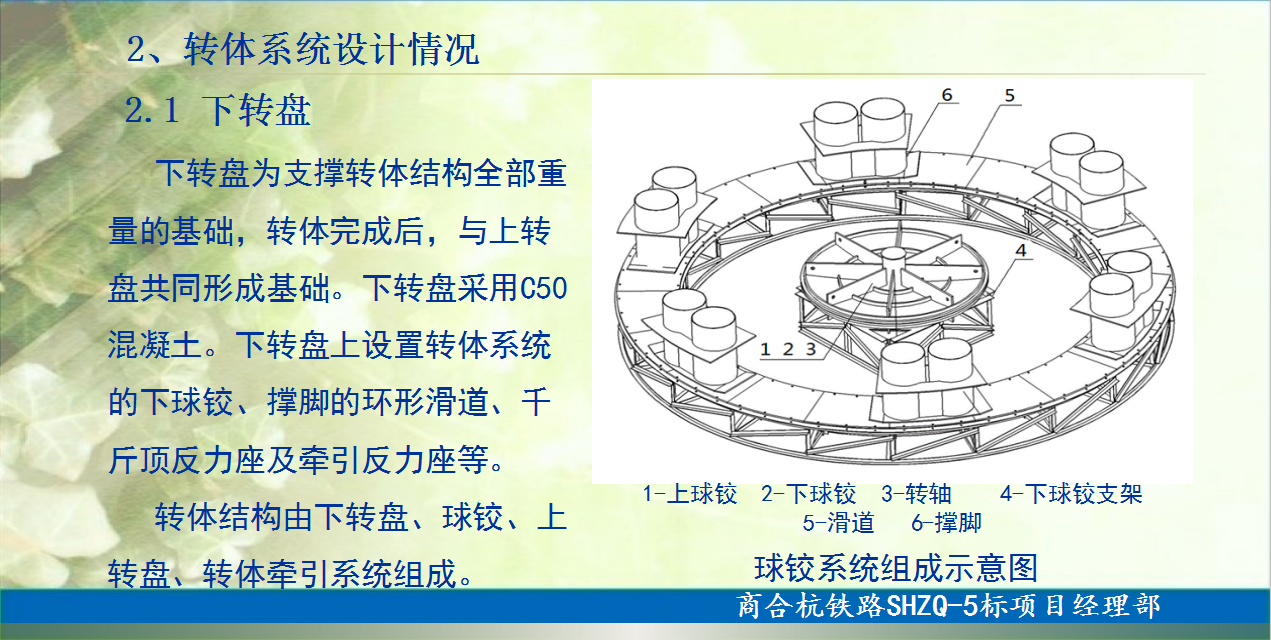 2、转体系统设计情况

2.1 下转盘

下转盘为支撑转体结构全部重量的基础，转体完成后，与上转盘共同形成基础。下转盘采用C50混凝土。下转盘上设置转体系统的下球铰、撑脚的环形滑道、千斤顶反力座及牵引反力座等。

转体结构由下转盘、球铰、上转盘、转体牵引系统组成。

6 5 4 1 2 3

1-上球铰 2-下球铰 3-转轴 4-下球铰支架 5-滑道 6-撑脚

球铰系统组成示意图

商合杭铁路SHZQ-5标项目经理部